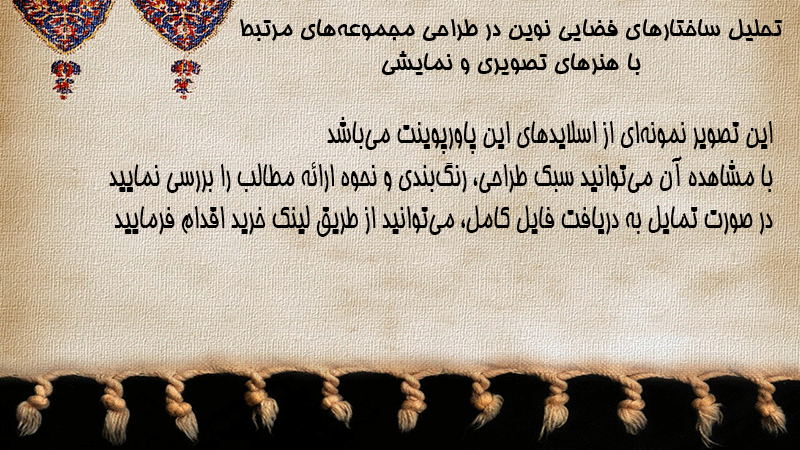 تحلیل ساختارهای فضایی نوین در طراحی مجموعه‌های مرتبط با هنرهای تصویری و نمایشی

این تصویر نمونه‌ای از اسلایدهای این پاورپوینت می‌باشد
با مشاهده آن می‌توانید سبک طراحی، رنگ‌بندی و نحوه ارائه مطالب را بررسی نمایید
در صورت تمایل به دریافت فایل کامل، می‌توانید از طریق لینک خرید اقدام فرمایید